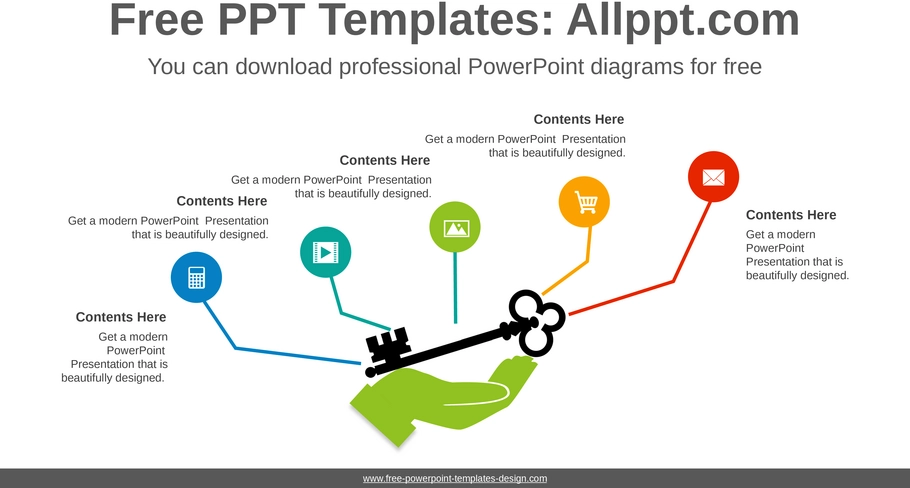 Free PPT Templates: Allppt.com

You can download professional PowerPoint diagrams for free

Contents Here

Get a modern PowerPoint Presentation that is beautifully designed.

Contents Here

Get a modern PowerPoint Presentation that is beautifully designed.

Contents Here

Get a modern PowerPoint Presentation that is beautifully designed.

Contents Here

Get a modern PowerPoint Presentation that is beautifully designed.

Contents Here

Get a modern PowerPoint Presentation that is beautifully designed.

www.free-powerpoint-templates-design.com